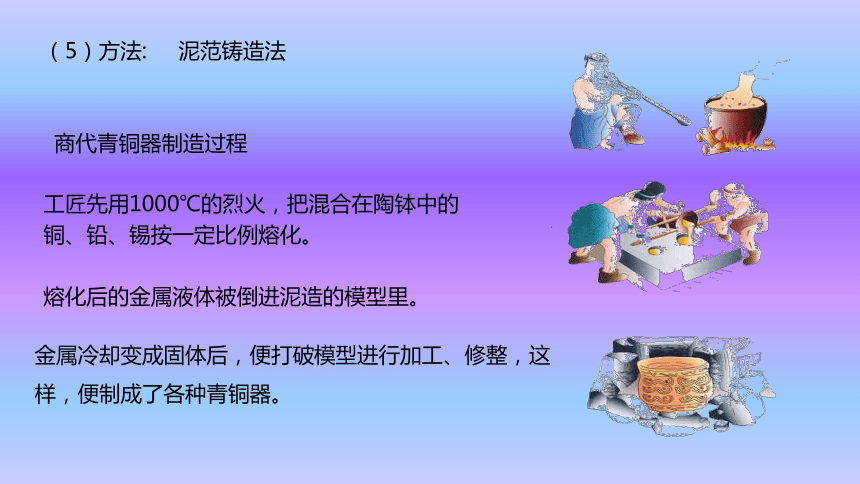 （5）方法:　泥范铸造法

商代青铜器制造过程

工匠先用1000℃的烈火，把混合在陶钵中的铜、铅、锡按一定比例熔化。

熔化后的金属液体被倒进泥造的模型里。

金属冷却变成固体后，便打破模型进行加工、修整，这样，便制成了各种青铜器。